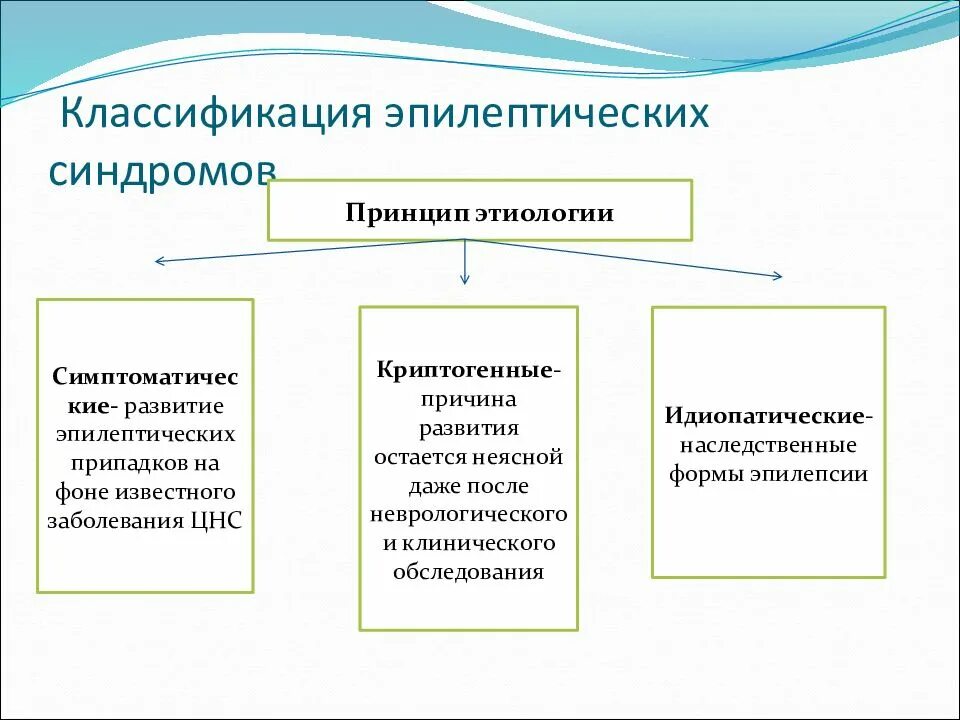 Классификация эпилептических синдромов

Принцип этиологии

Симптоматические- развитие эпилептических припадков на фоне известного заболевания ЦНС

Криптогенные- причина развития остается неясной даже после неврологического и клинического обследования

Идиопатические- наследственные формы эпилепсии